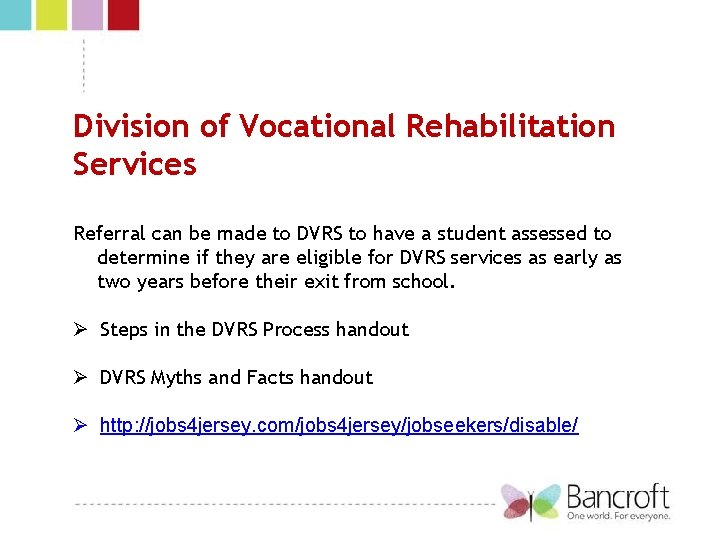 Division of Vocational Rehabilitation Services

Referral can be made to DVRS to have a student assessed to determine if they are eligible for DVRS services as early as two years before their exit from school.

➢ Steps in the DVRS Process handout

➢ DVRS Myths and Facts handout

➢ http://jobs4jersey.com/jobs4jersey/jobseekers/disable/

Bancroft
One world. For everyone.